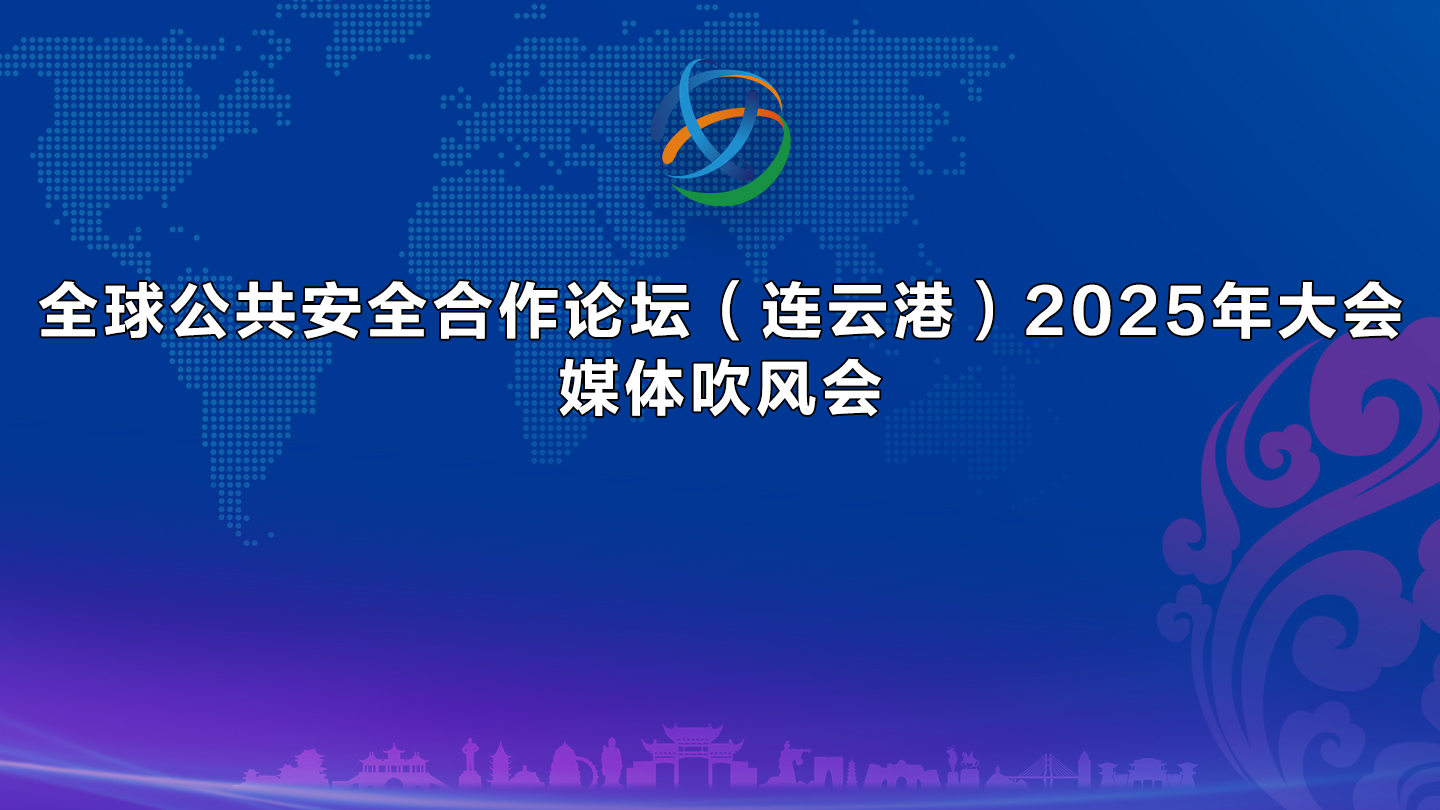 全球公共安全合作论坛（连云港）2025年大会
媒体吹风会